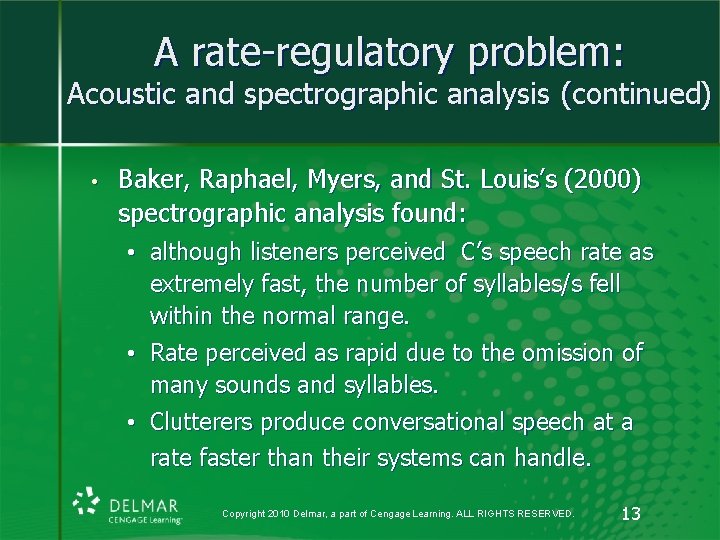 A rate-regulatory problem:
Acoustic and spectrographic analysis (continued)

• Baker, Raphael, Myers, and St. Louis's (2000) spectrographic analysis found:
• although listeners perceived C's speech rate as extremely fast, the number of syllables/s fell within the normal range.
• Rate perceived as rapid due to the omission of many sounds and syllables.
• Clutterers produce conversational speech at a rate faster than their systems can handle.

DELMAR
CENGAGE Learning

Copyright 2010 Delmar, a part of Cengage Learning. ALL RIGHTS RESERVED.

13